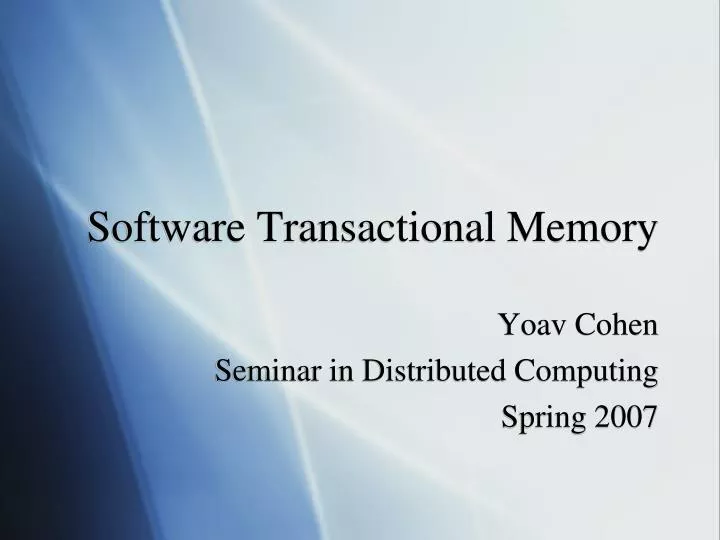 Software Transactional Memory

Yoav Cohen
Seminar in Distributed Computing
Spring 2007